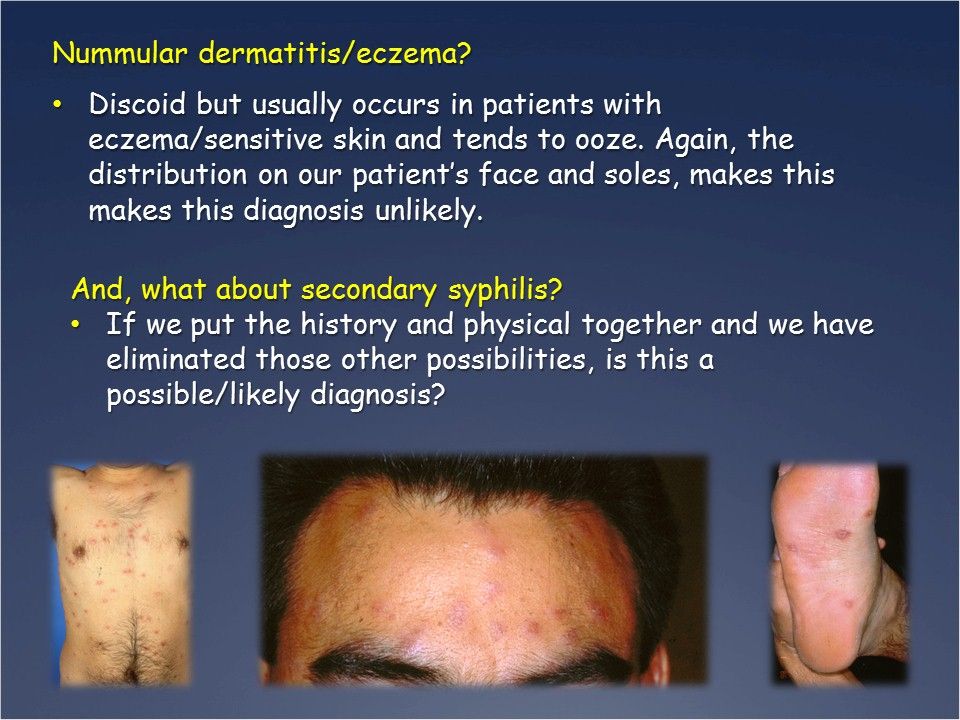 Nummular dermatitis/eczema?

• Discoid but usually occurs in patients with eczema/sensitive skin and tends to ooze. Again, the distribution on our patient's face and soles, makes this makes this diagnosis unlikely.

And, what about secondary syphilis?

• If we put the history and physical together and we have eliminated those other possibilities, is this a possible/likely diagnosis?